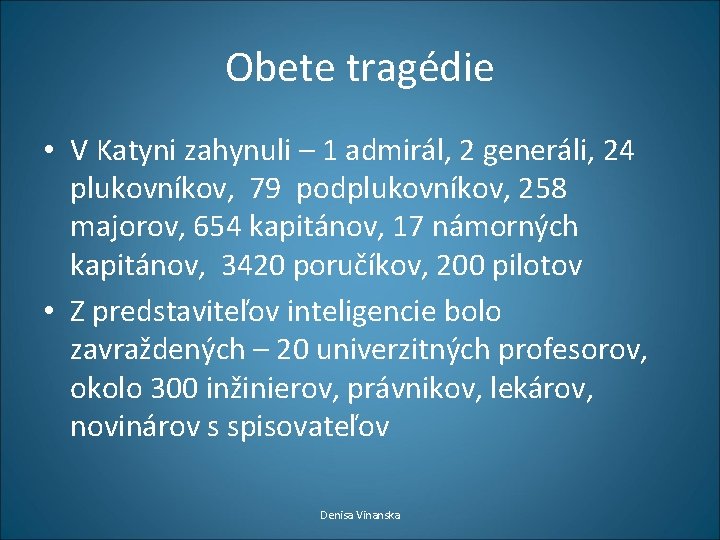 Obete tragédie

• V Katyni zahynuli – 1 admirál, 2 generáli, 24 plukovníkov, 79 podplukovníkov, 258 majorov, 654 kapitánov, 17 námorných kapitánov, 3420 poručíkov, 200 pilotov
• Z predstaviteľov inteligencie bolo zavraždených – 20 univerzitných profesorov, okolo 300 inžinierov, právnikov, lekárov, novinárov s spisovateľov

Denisa Vinanska